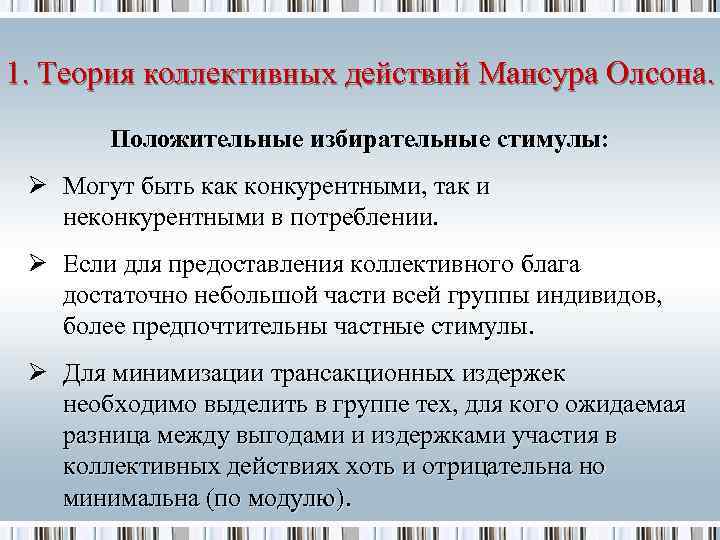 1. Теория коллективных действий Мансура Олсона.

Положительные избирательные стимулы:

➢ Могут быть как конкурентными, так и неконкурентными в потреблении.

➢ Если для предоставления коллективного блага достаточно небольшой части всей группы индивидов, более предпочтительны частные стимулы.

➢ Для минимизации трансакционных издержек необходимо выделить в группе тех, для кого ожидаемая разница между выгодами и издержками участия в коллективных действиях хоть и отрицательна но минимальна (по модулю).